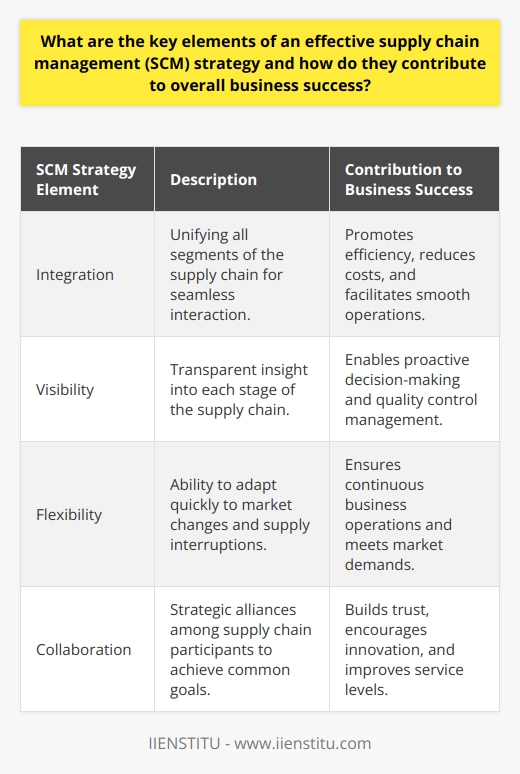 What are the key elements of an effective supply chain management (SCM) strategy and how do they contribute to overall business success?

| SCM Strategy Element | Description | Contribution to Business Success |
|---|---|---|
| Integration | Unifying all segments of the supply chain for seamless interaction. | Promotes efficiency, reduces costs, and facilitates smooth operations. |
| Visibility | Transparent insight into each stage of the supply chain. | Enables proactive decision-making and quality control management. |
| Flexibility | Ability to adapt quickly to market changes and supply interruptions. | Ensures continuous business operations and meets market demands. |
| Collaboration | Strategic alliances among supply chain participants to achieve common goals. | Builds trust, encourages innovation, and improves service levels. |

IIENSTITU - www.iienstitu.com